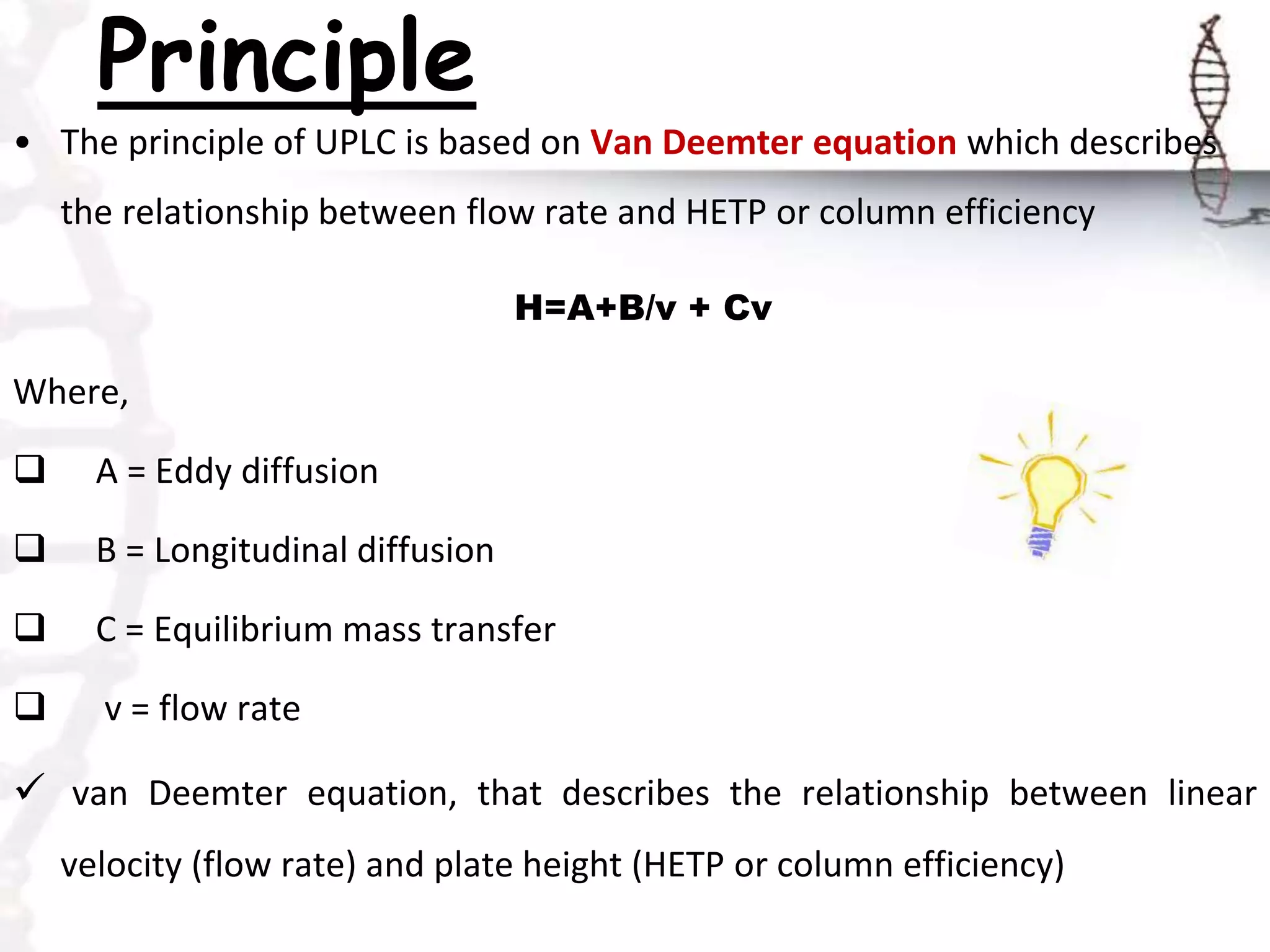 Principle

• The principle of UPLC is based on Van Deemter equation which describes the relationship between flow rate and HETP or column efficiency

$H=A+B/v + Cv$

Where,

❑ A = Eddy diffusion

❑ B = Longitudinal diffusion

❑ C = Equilibrium mass transfer

❑ v = flow rate

✓ van Deemter equation, that describes the relationship between linear velocity (flow rate) and plate height (HETP or column efficiency)